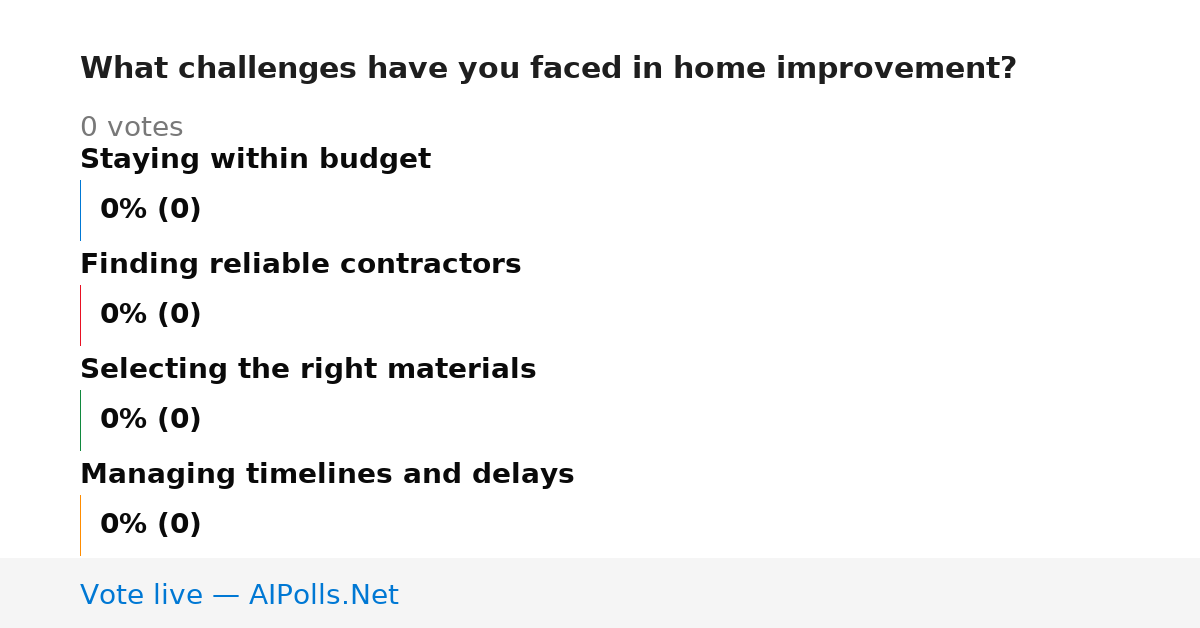 What challenges have you faced in home improvement?

0 votes

Staying within budget

0% (0)

Finding reliable contractors

0% (0)

Selecting the right materials

0% (0)

Managing timelines and delays

0% (0)

Vote live — AIPolls.Net